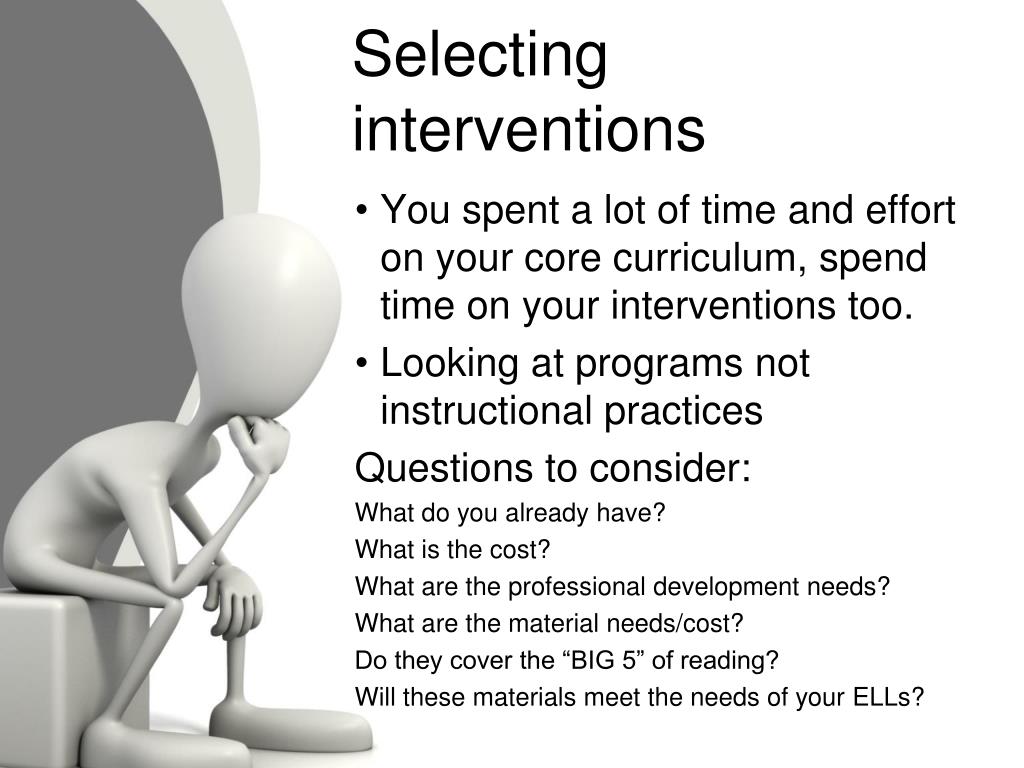 Selecting interventions

• You spent a lot of time and effort on your core curriculum, spend time on your interventions too.
• Looking at programs not instructional practices

Questions to consider:
What do you already have?
What is the cost?
What are the professional development needs?
What are the material needs/cost?
Do they cover the “BIG 5” of reading?
Will these materials meet the needs of your ELLs?